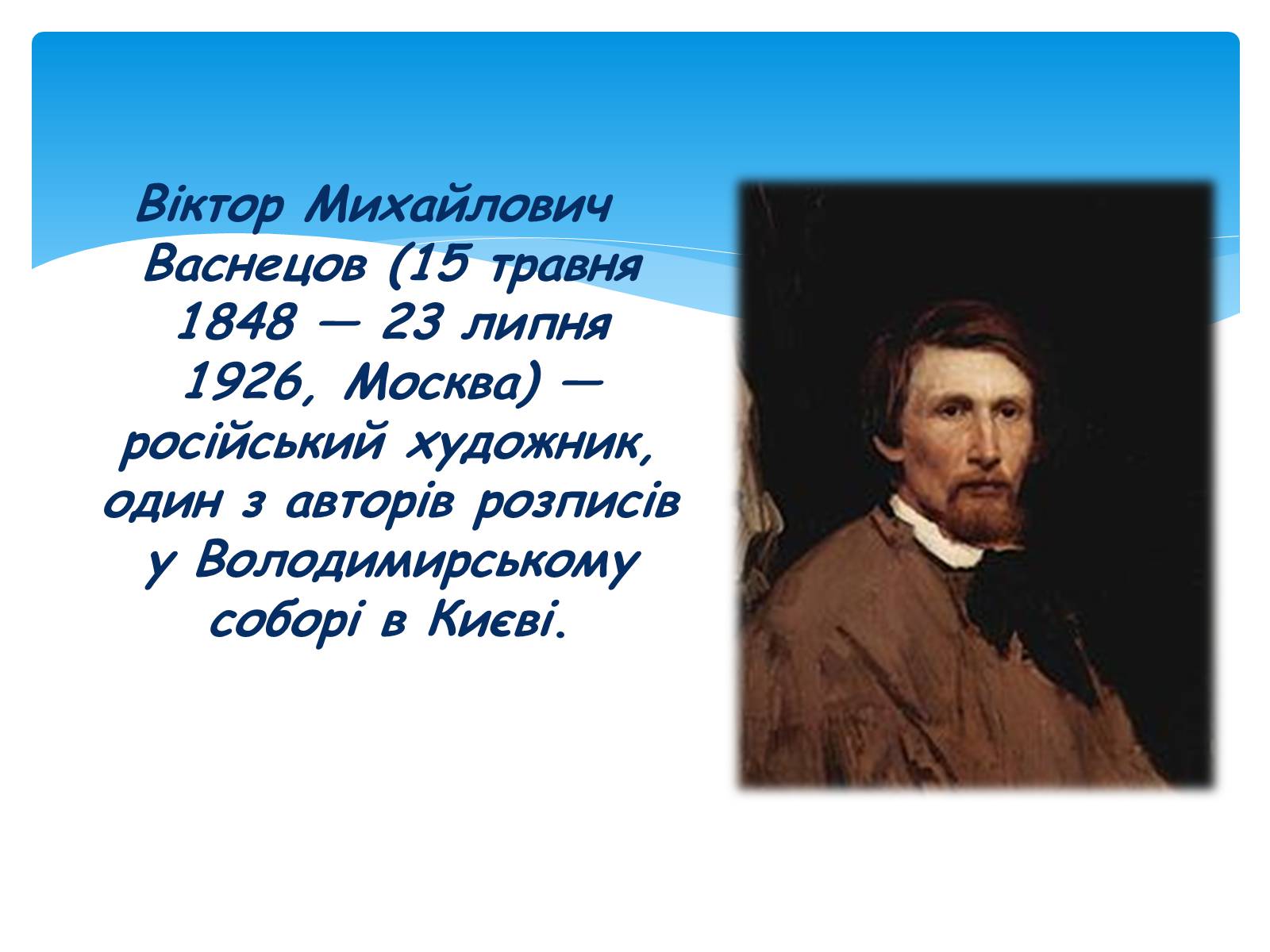 Віктор Михайлович Васнецов (15 травня 1848 — 23 липня 1926, Москва) — російський художник, один з авторів розписів у Володимирському соборі в Києві.